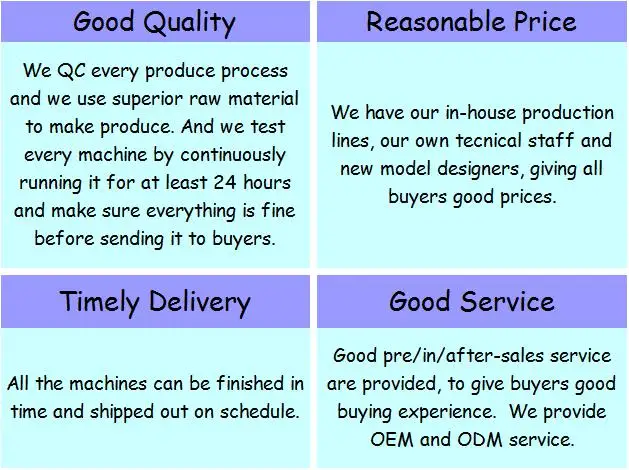 Good Quality

We QC every produce process and we use superior raw material to make produce. And we test every machine by continuously running it for at least 24 hours and make sure everything is fine before sending it to buyers.

Reasonable Price

We have our in-house production lines, our own tecnical staff and new model designers, giving all buyers good prices.

Timely Delivery

All the machines can be finished in time and shipped out on schedule.

Good Service

Good pre/in/after-sales service are provided, to give buyers good buying experience. We provide OEM and ODM service.